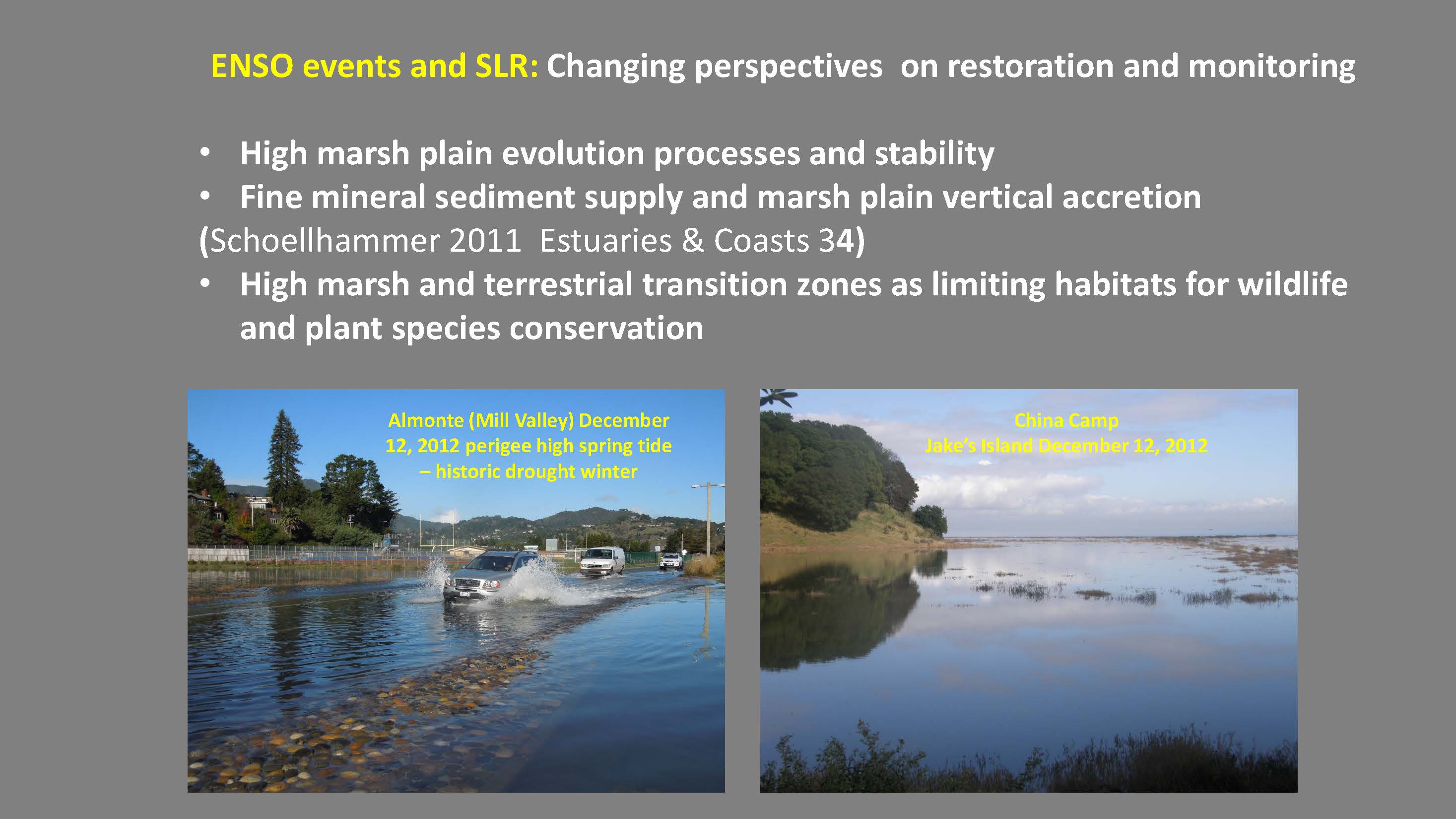 ENSO events and SLR: Changing perspectives on restoration and monitoring

• High marsh plain evolution processes and stability
• Fine mineral sediment supply and marsh plain vertical accretion
(Schoellhammer 2011 Estuaries & Coasts 34)
• High marsh and terrestrial transition zones as limiting habitats for wildlife and plant species conservation

Almonte (Mill Valley) December 12, 2012 perigee high spring tide – historic drought winter

China Camp
Jake's Island December 12, 2012